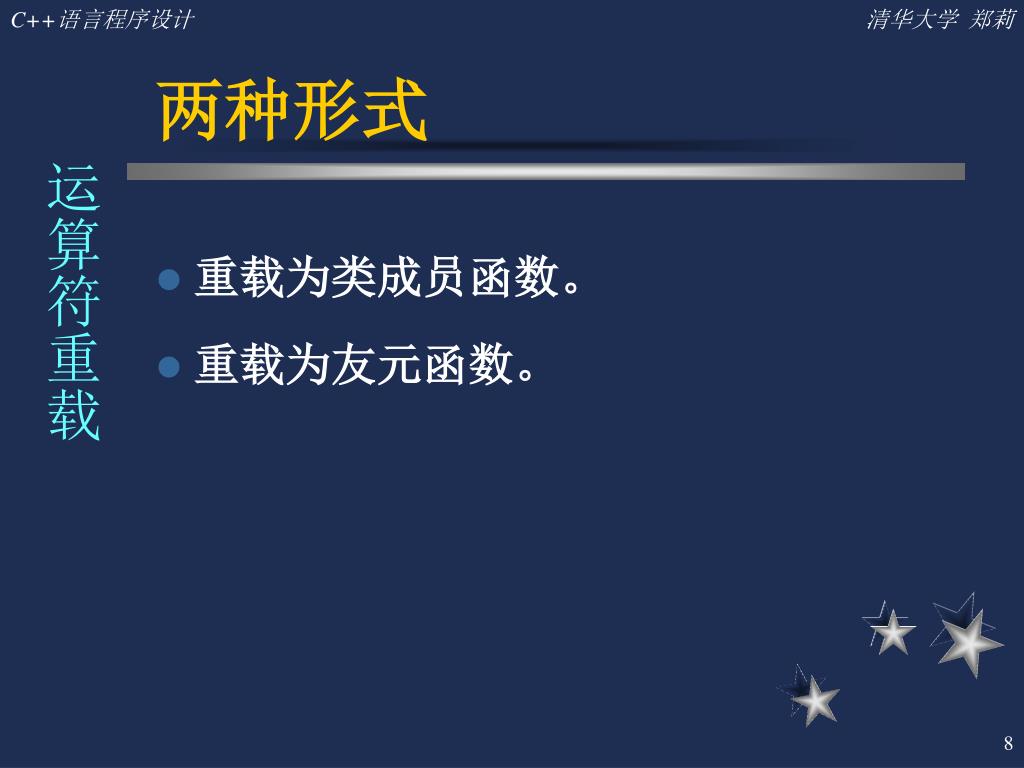 C++语言程序设计

清华大学 郑莉

两种形式

运算符重载

重载为类成员函数。

重载为友元函数。

8